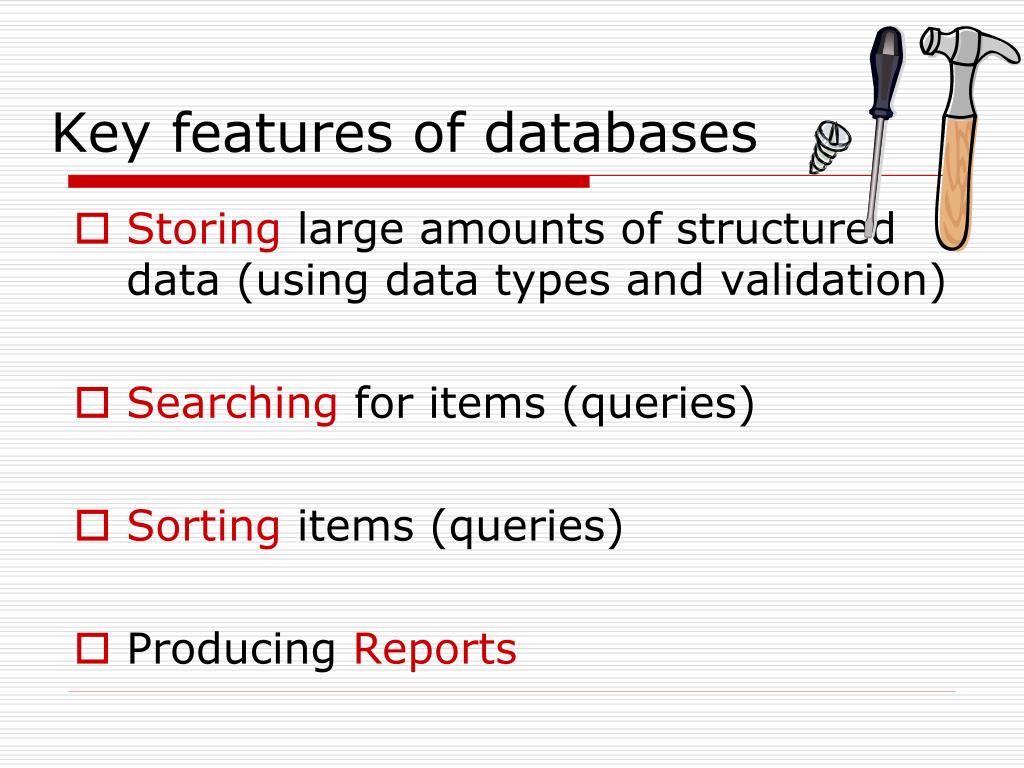 Key features of databases

Storing large amounts of structured data (using data types and validation)

Searching for items (queries)

Sorting items (queries)

Producing Reports